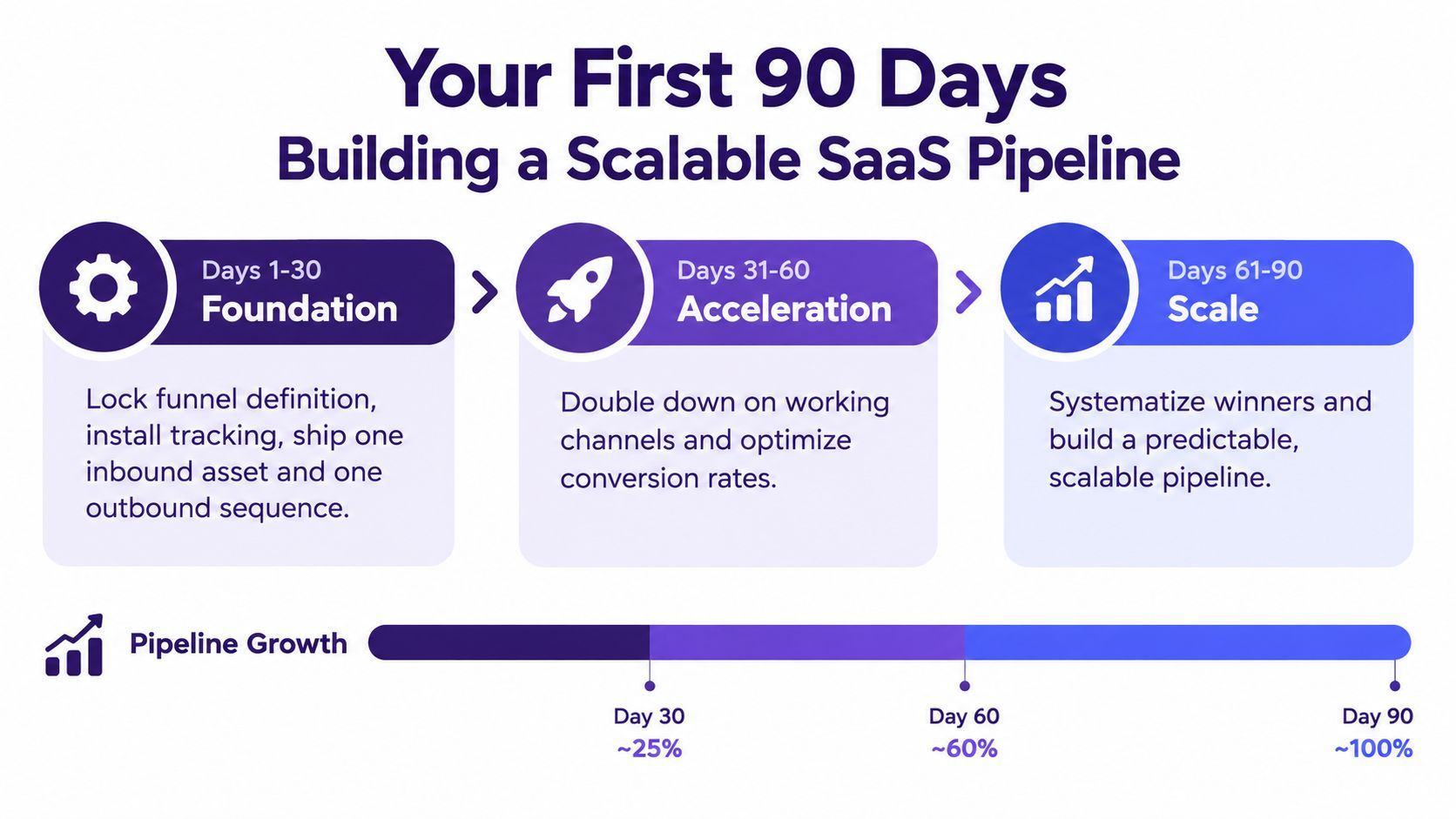 Your First 90 Days
Building a Scalable SaaS Pipeline

Days 1-30
Foundation

Lock funnel definition, install tracking, ship one inbound asset and one outbound sequence.

Days 31-60
Acceleration

Double down on working channels and optimize conversion rates.

Days 61-90
Scale

Systematize winners and build a predictable, scalable pipeline.

Pipeline Growth

Day 30
~25%

Day 60
~60%

Day 90
~100%